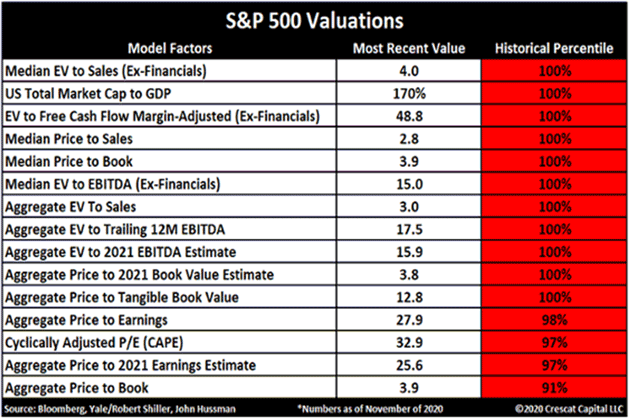 S&P 500 Valuations

| Model Factors | Most Recent Value | Historical Percentile |
|---|---|---|
| Median EV to Sales (Ex-Financials) | 4.0 | 100% |
| US Total Market Cap to GDP | 170% | 100% |
| EV to Free Cash Flow Margin-Adjusted (Ex-Financials) | 48.8 | 100% |
| Median Price to Sales | 2.8 | 100% |
| Median Price to Book | 3.9 | 100% |
| Median EV to EBITDA (Ex-Financials) | 15.0 | 100% |
| Aggregate EV To Sales | 3.0 | 100% |
| Aggregate EV to Trailing 12M EBITDA | 17.5 | 100% |
| Aggregate EV to 2021 EBITDA Estimate | 15.9 | 100% |
| Aggregate Price to 2021 Book Value Estimate | 3.8 | 100% |
| Aggregate Price to Tangible Book Value | 12.8 | 100% |
| Aggregate Price to Earnings | 27.9 | 98% |
| Cyclically Adjusted P/E (CAPE) | 32.9 | 97% |
| Aggregate Price to 2021 Earnings Estimate | 25.6 | 97% |
| Aggregate Price to Book | 3.9 | 91% |

Source: Bloomberg, Yale/Robert Shiller, John Hussman *Numbers as of November of 2020 ©2020 Crescat Capital LLC